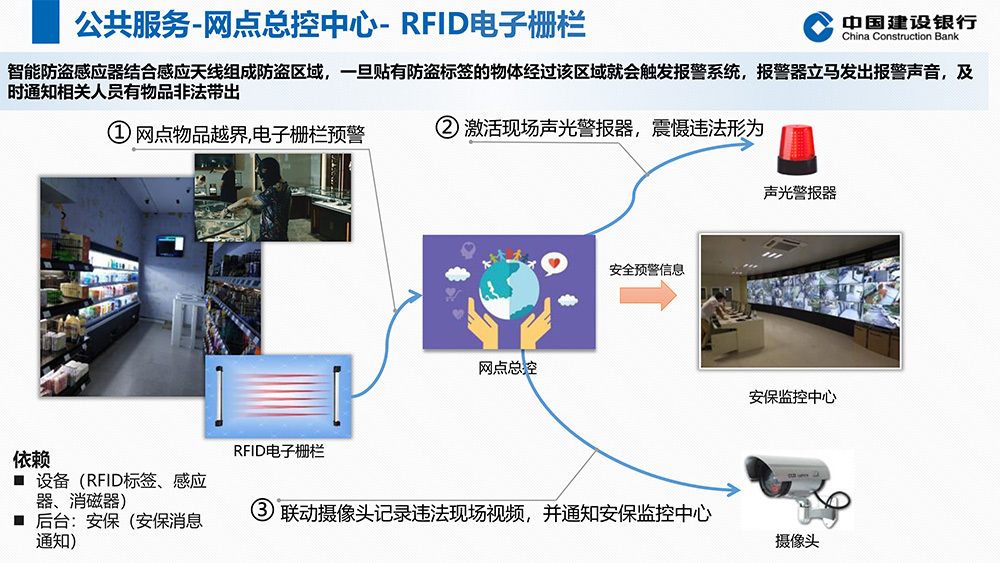 公共服务-网点总控中心- RFID电子栅栏

中国建设银行
China Construction Bank

智能防盗感应器结合感应天线组成防盗区域，一旦贴有防盗标签的物体经过该区域就会触发报警系统，报警器立马发出报警声音，及时通知相关人员有物品非法带出

① 网点物品越界,电子栅栏预警

② 激活现场声光警报器，震慑违法形为

声光警报器

安全预警信息

网点总控

安保监控中心

RFID电子栅栏

依赖
■ 设备（RFID标签、感应器、消磁器）
■ 后台：安保（安保消息通知）

③ 联动摄像头记录违法现场视频，并通知安保监控中心

摄像头